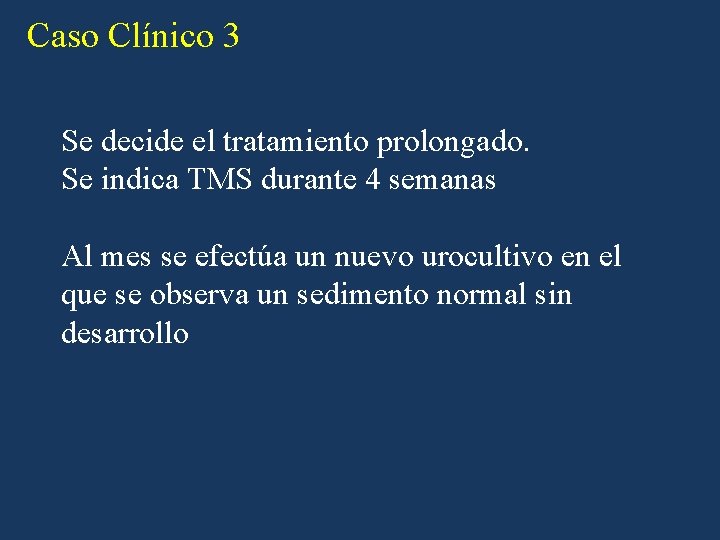 Caso Clínico 3

Se decide el tratamiento prolongado.
Se indica TMS durante 4 semanas

Al mes se efectúa un nuevo urocultivo en el que se observa un sedimento normal sin desarrollo